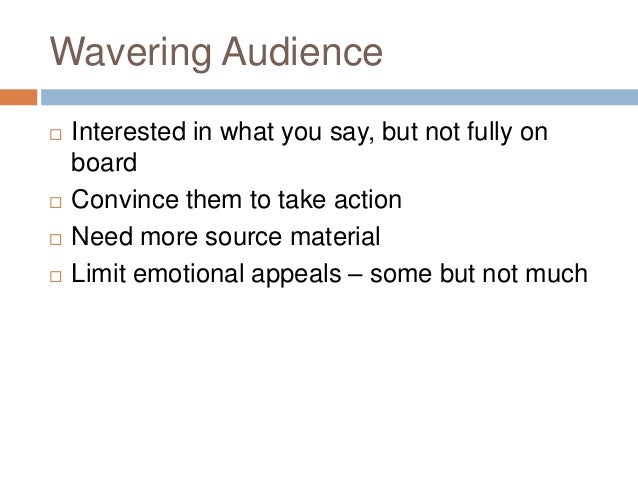 Wavering Audience

□ Interested in what you say, but not fully on board
□ Convince them to take action
□ Need more source material
□ Limit emotional appeals – some but not much